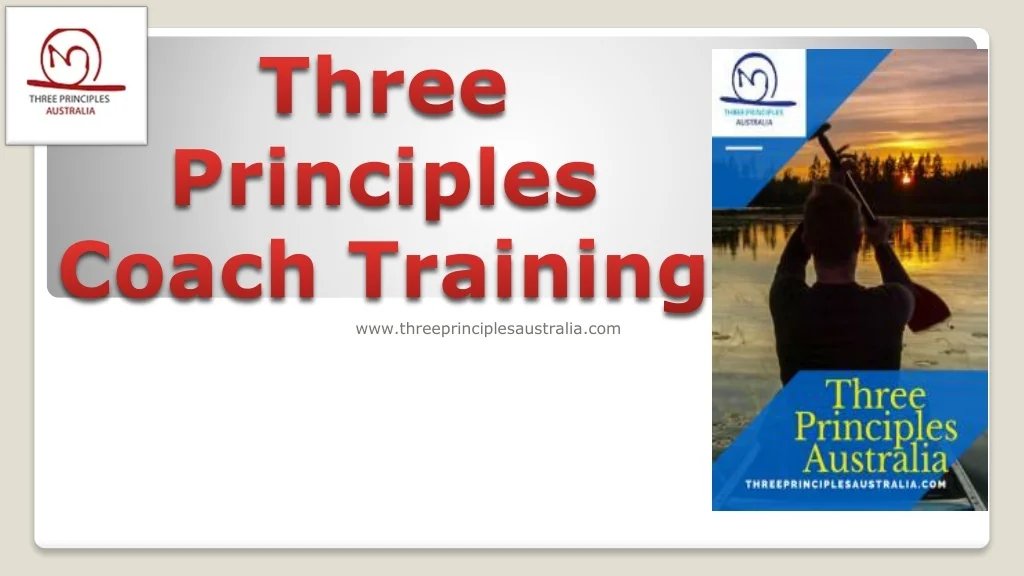 THREE PRINCIPLES
AUSTRALIA

Three Principles Coach Training

www.threeprinciplesaustralia.com

THREE PRINCIPLES
AUSTRALIA

Three Principles Australia
THREEPRINCIPLESAUSTRALIA.COM